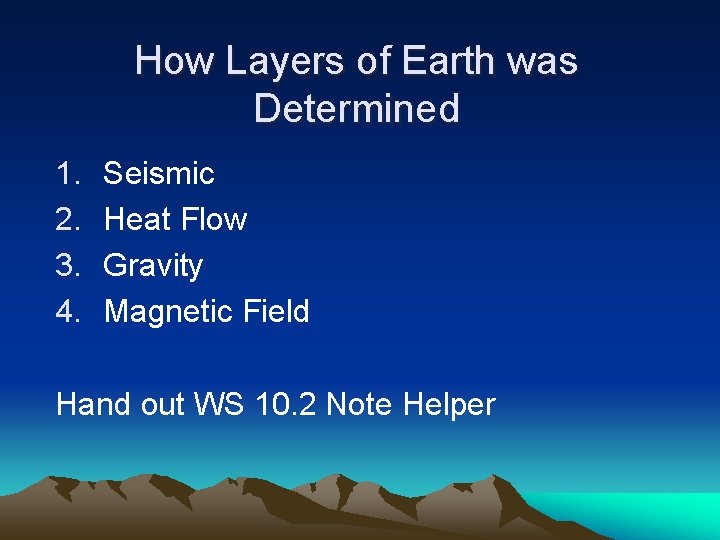 How Layers of Earth was Determined

1. Seismic
2. Heat Flow
3. Gravity
4. Magnetic Field

Hand out WS 10.2 Note Helper